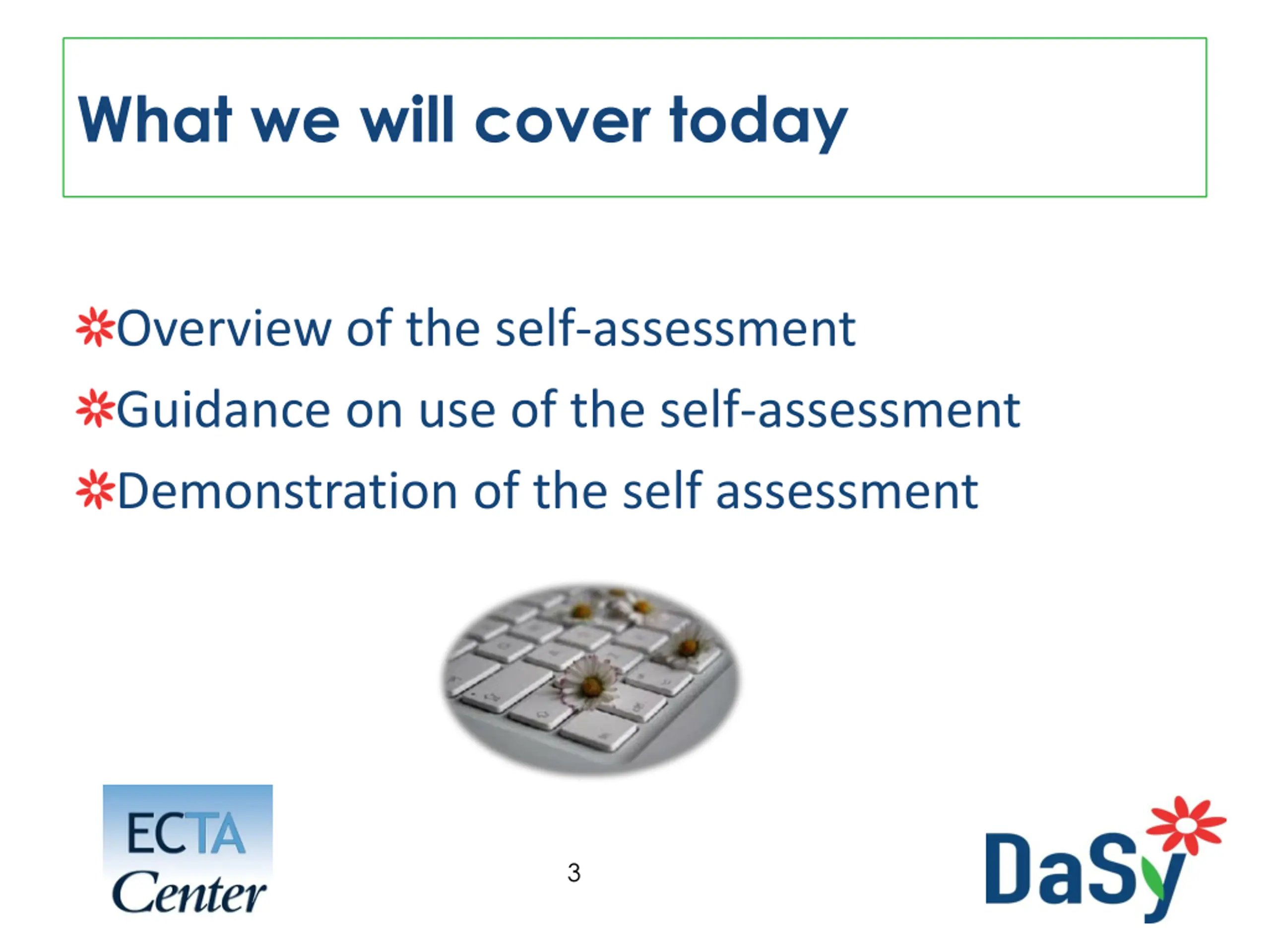 What we will cover today

Overview of the self-assessment

Guidance on use of the self-assessment

Demonstration of the self assessment

ECTA Center

3

DaSy